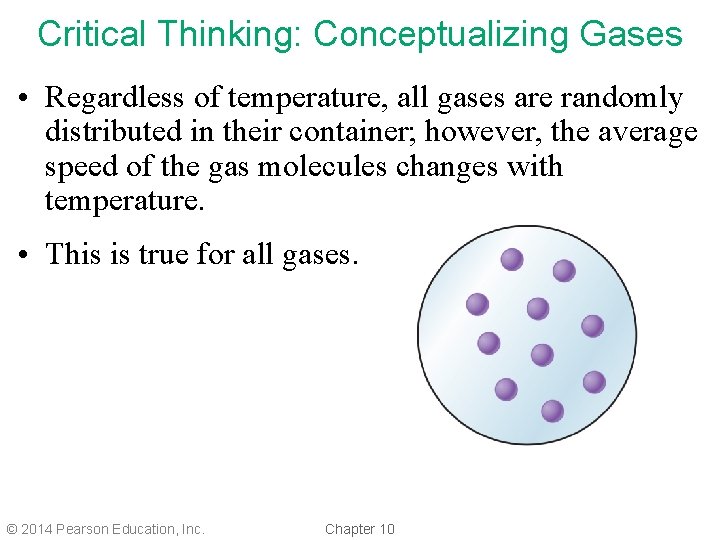 Critical Thinking: Conceptualizing Gases

• Regardless of temperature, all gases are randomly distributed in their container; however, the average speed of the gas molecules changes with temperature.

• This is true for all gases.

© 2014 Pearson Education, Inc.

Chapter 10